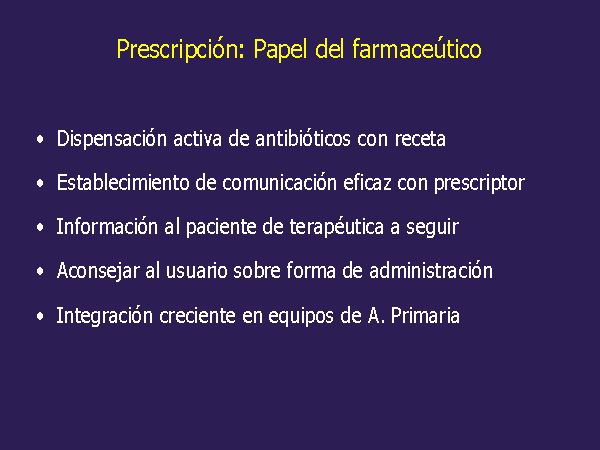 Prescripción: Papel del farmaceútico

• Dispensación activa de antibióticos con receta
• Establecimiento de comunicación eficaz con prescriptor
• Información al paciente de terapéutica a seguir
• Aconsejar al usuario sobre forma de administración
• Integración creciente en equipos de A. Primaria